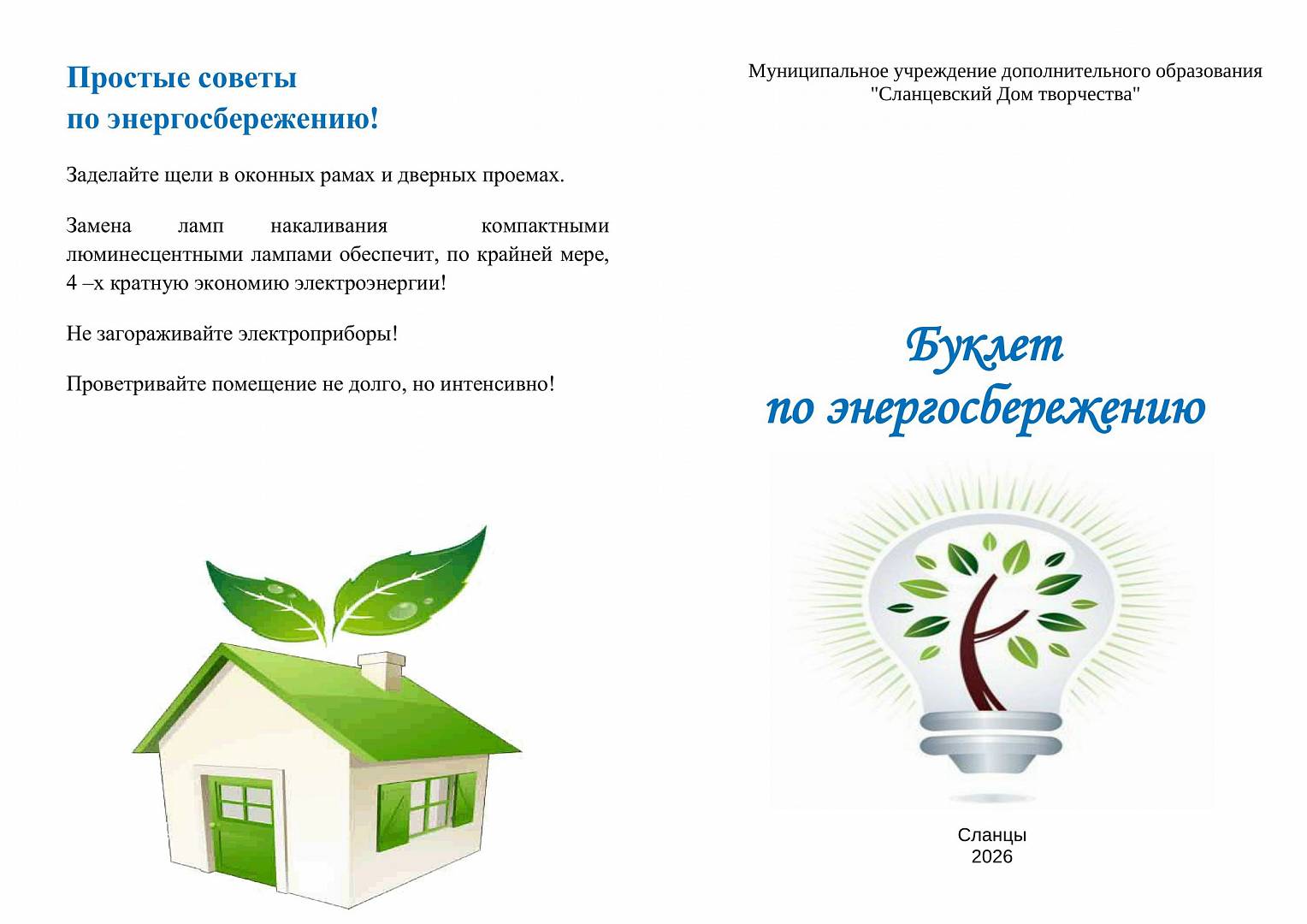 Простые советы
по энергосбережению!

Заделайте щели в оконных рамах и дверных проемах.

Замена ламп накаливания компактными люминесцентными лампами обеспечит, по крайней мере, 4 –х кратную экономию электроэнергии!

Не загораживайте электроприборы!

Проветривайте помещение не долго, но интенсивно!

Муниципальное учреждение дополнительного образования
"Сланцевский Дом творчества"

Буклет
по энергосбережению

Сланцы
2026